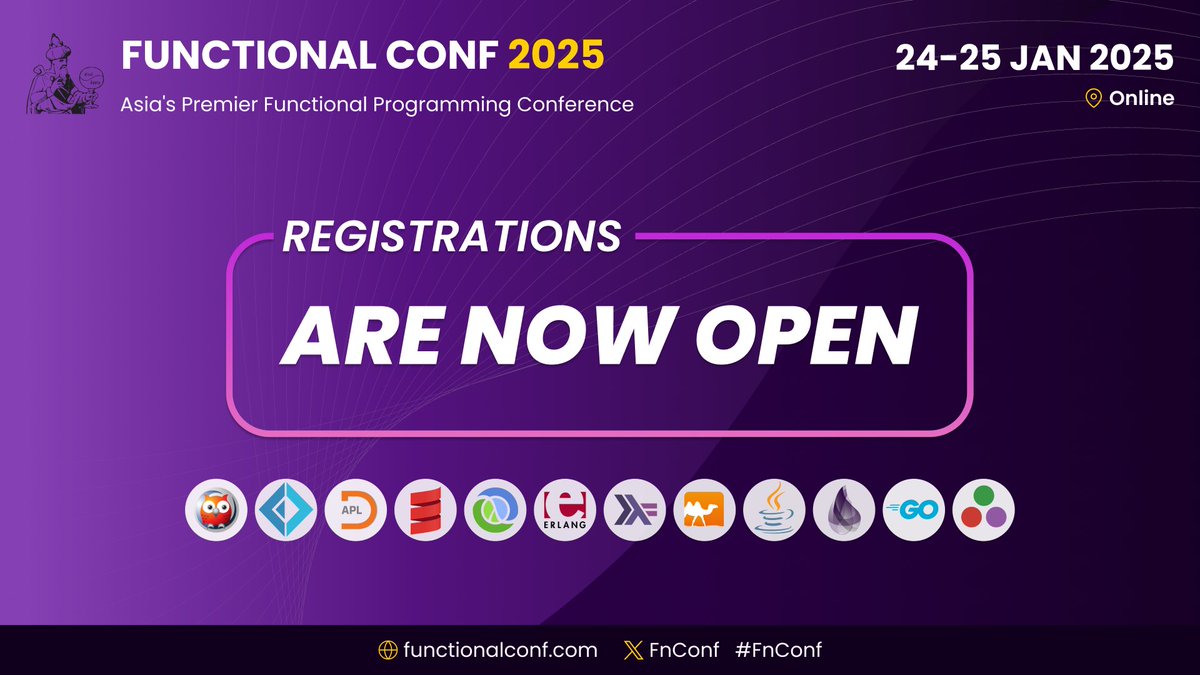 FUNCTIONAL CONF 2025
Asia's Premier Functional Programming Conference

24-25 JAN 2025
Online

REGISTRATIONS
ARE NOW OPEN

APL
ERLANG
GO

functionalconf.com FnConf #FnConf